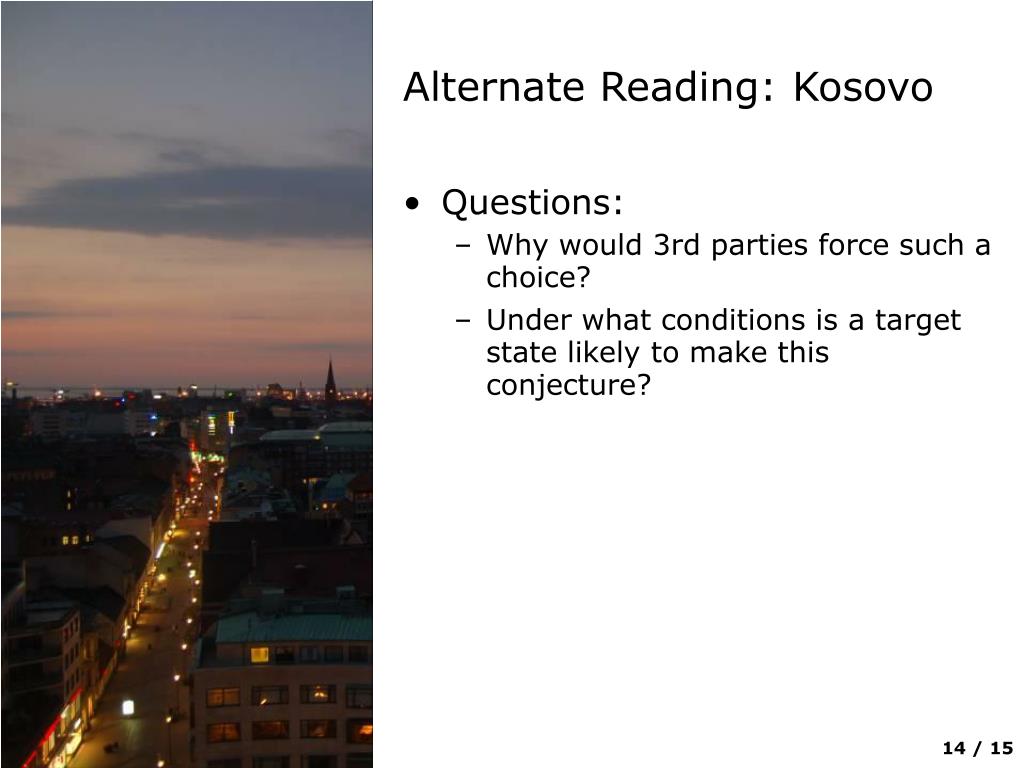 Alternate Reading: Kosovo

• Questions:
– Why would 3rd parties force such a choice?
– Under what conditions is a target state likely to make this conjecture?

14 / 15